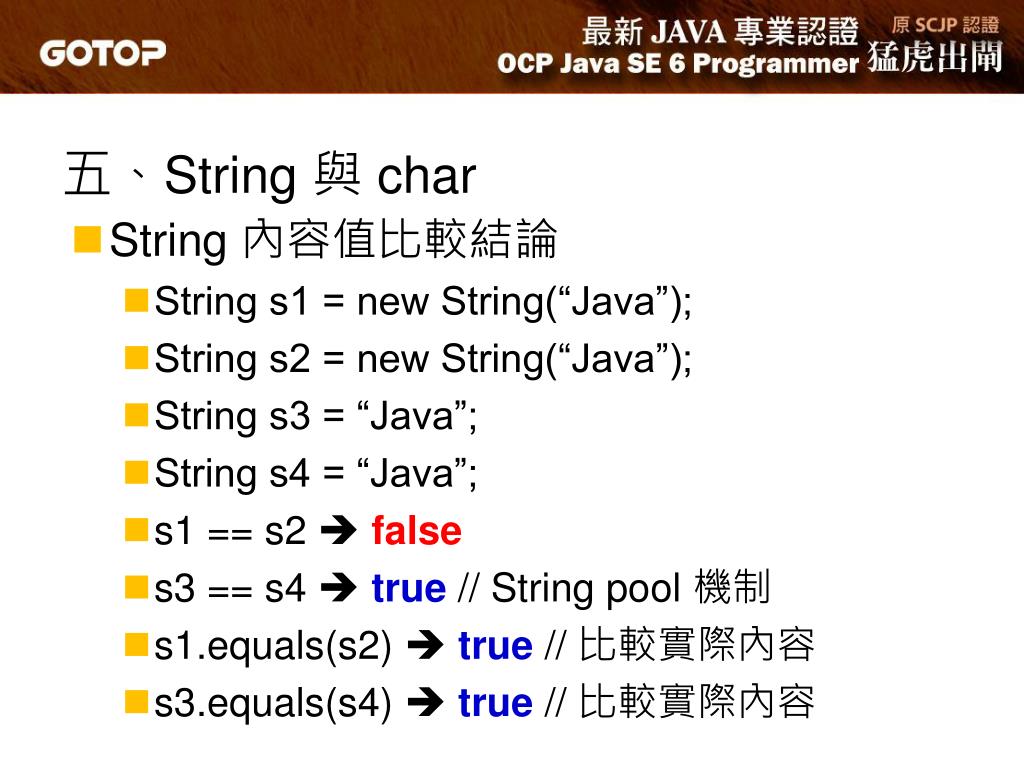 GOTOP

最新 JAVA 專業認證
OCP Java SE 6 Programmer
原 SCJP 認證
猛虎出閘

五、String 與 char

String 內容值比較結論

String s1 = new String(“Java”);

String s2 = new String(“Java”);

String s3 = “Java”;

String s4 = “Java”;

s1 == s2 ➔ false

s3 == s4 ➔ true // String pool 機制

s1.equals(s2) ➔ true // 比較實際內容

s3.equals(s4) ➔ true // 比較實際內容